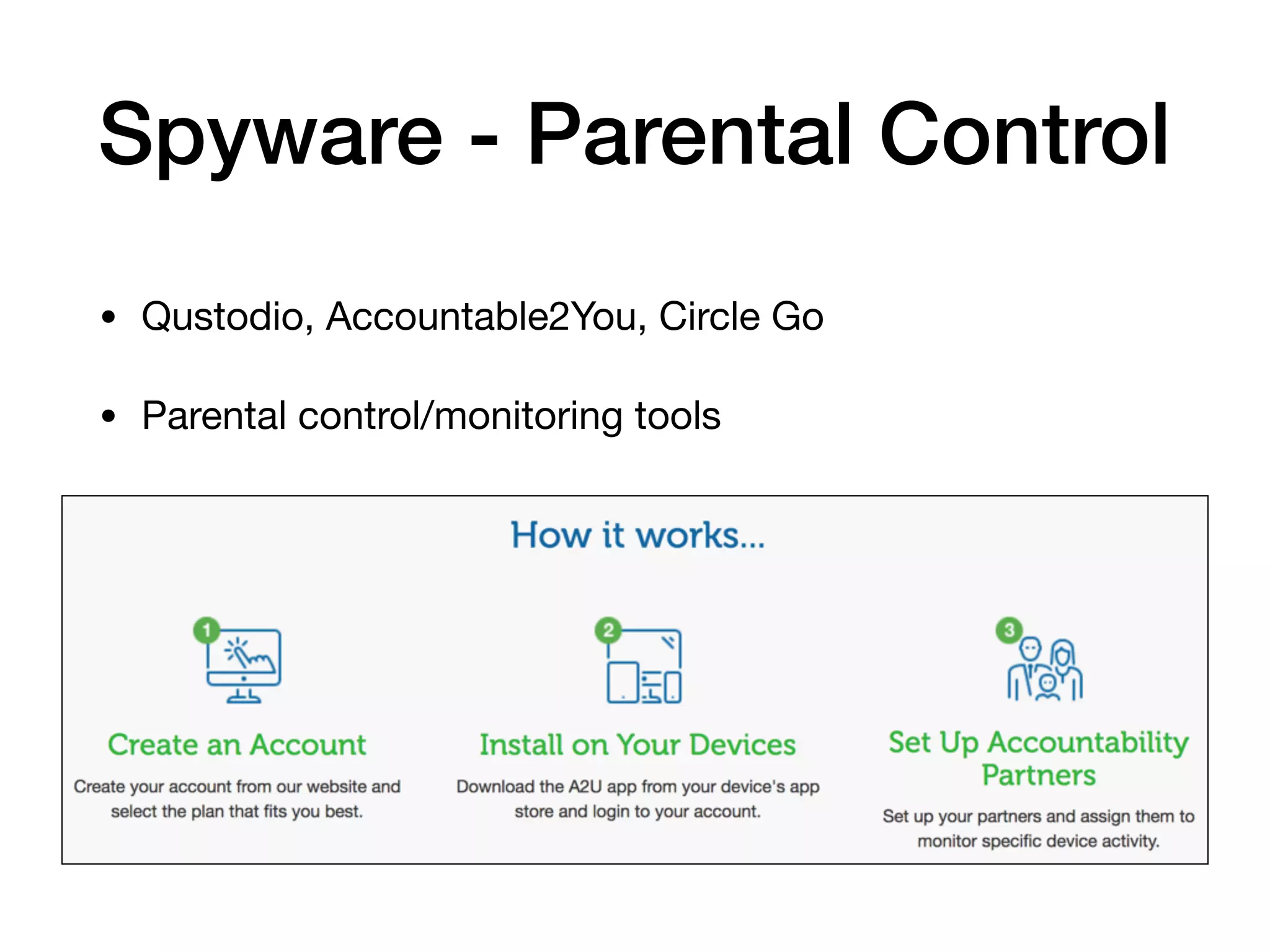 Spyware - Parental Control

• Qustodio, Accountable2You, Circle Go

• Parental control/monitoring tools

How it works...

1

Create an Account

Create your account from our website and select the plan that fits you best.

2

Install on Your Devices

Download the A2U app from your device's app store and login to your account.

3

Set Up Accountability Partners

Set up your partners and assign them to monitor specific device activity.